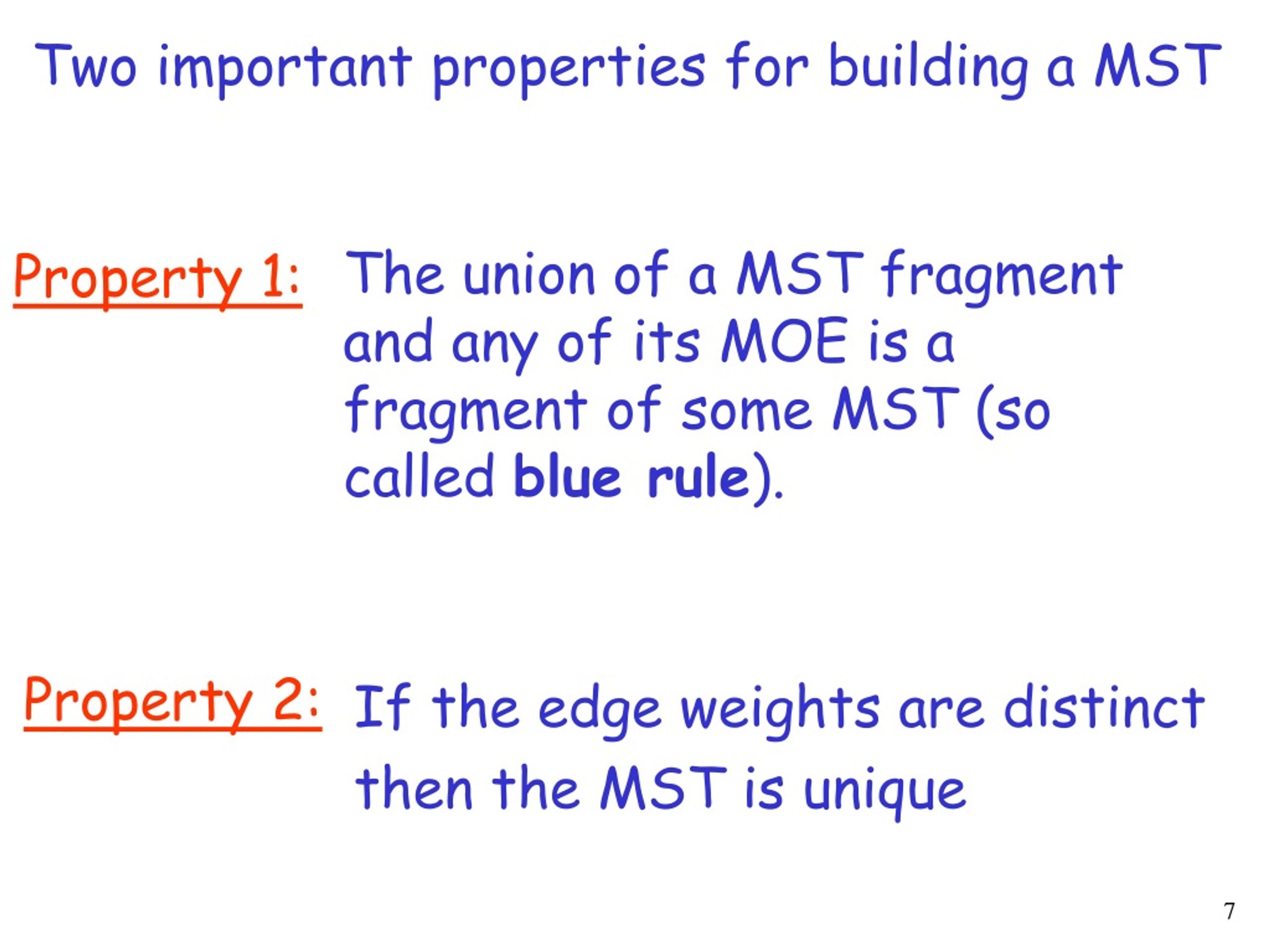 Two important properties for building a MST

Property 1: The union of a MST fragment and any of its MOE is a fragment of some MST (so called blue rule).

Property 2: If the edge weights are distinct then the MST is unique

7